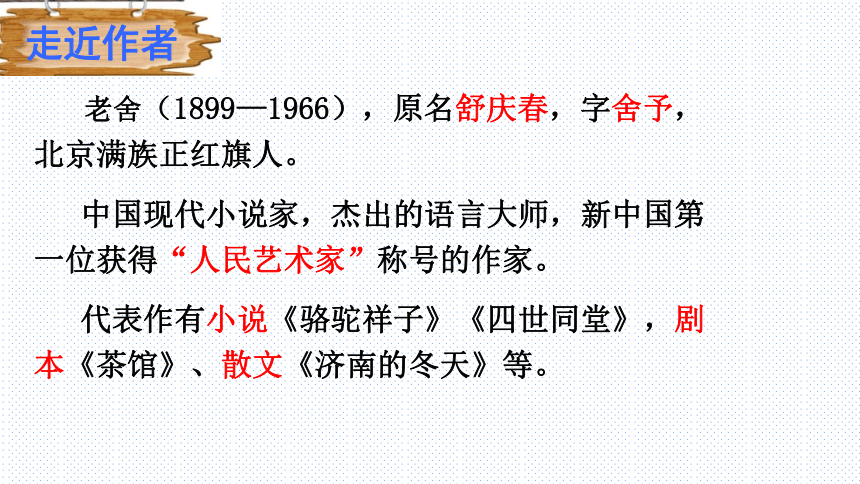 走近作者

老舍（1899—1966），原名舒庆春，字舍予，北京满族正红旗人。

中国现代小说家，杰出的语言大师，新中国第一位获得“人民艺术家”称号的作家。

代表作有小说《骆驼祥子》《四世同堂》，剧本《茶馆》、散文《济南的冬天》等。